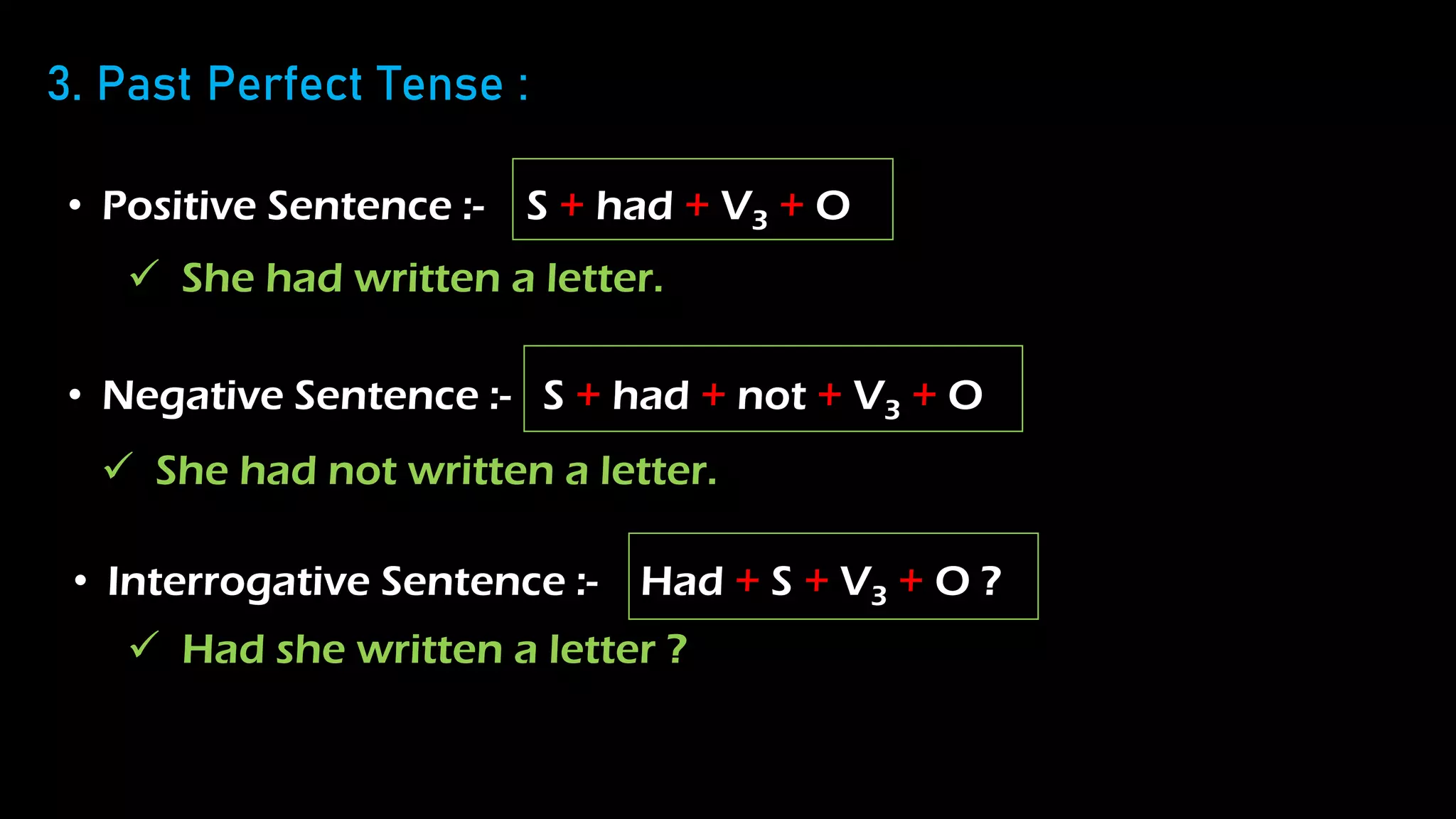 3. Past Perfect Tense :

• Positive Sentence :- S + had + $V_3$ + O

✓ She had written a letter.

• Negative Sentence :- S + had + not + $V_3$ + O

✓ She had not written a letter.

• Interrogative Sentence :- Had + S + $V_3$ + O ?

✓ Had she written a letter ?